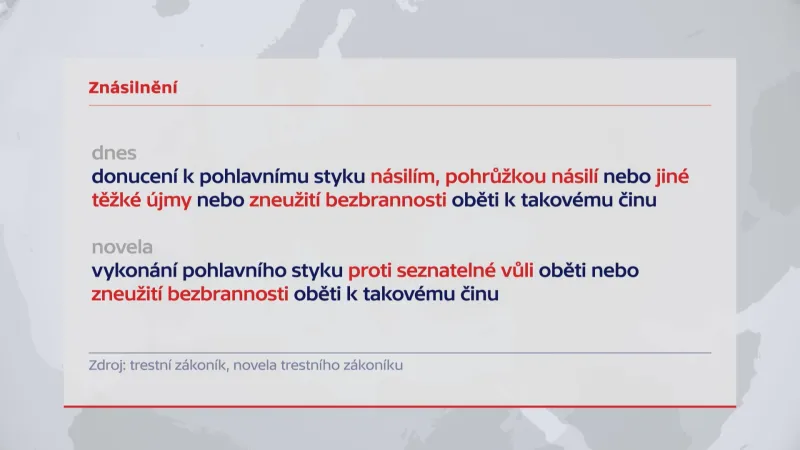 Znásilnění

dnes
donucení k pohlavnímu styku násilím, pohrůžkou násilí nebo jiné těžké újmy nebo zneužití bezbrannosti oběti k takovému činu

novela
vykonání pohlavního styku proti seznatelné vůli oběti nebo zneužití bezbrannosti oběti k takovému činu

Zdroj: trestní zákoník, novela trestního zákoníku